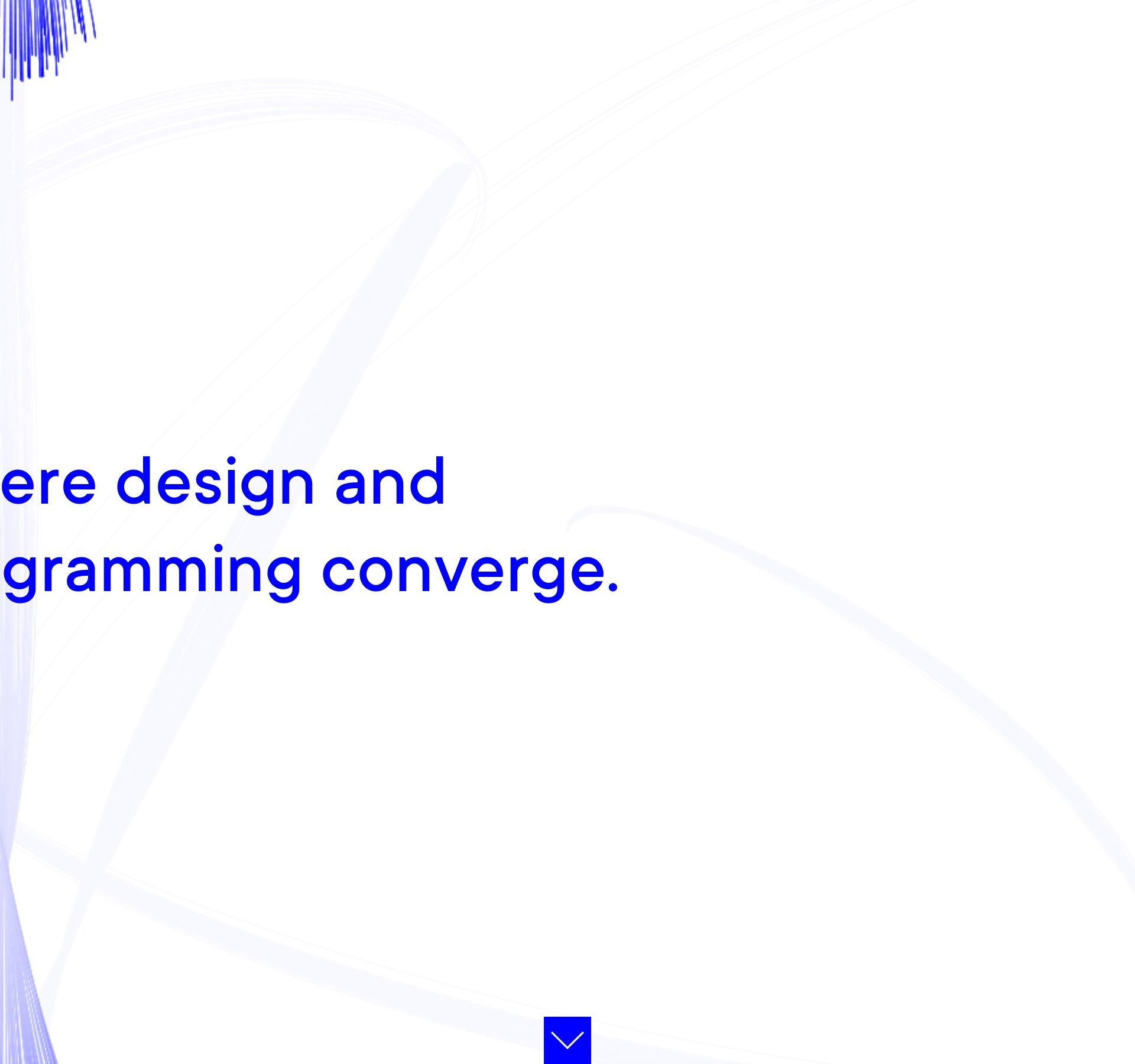 ere design and
gramming converge.